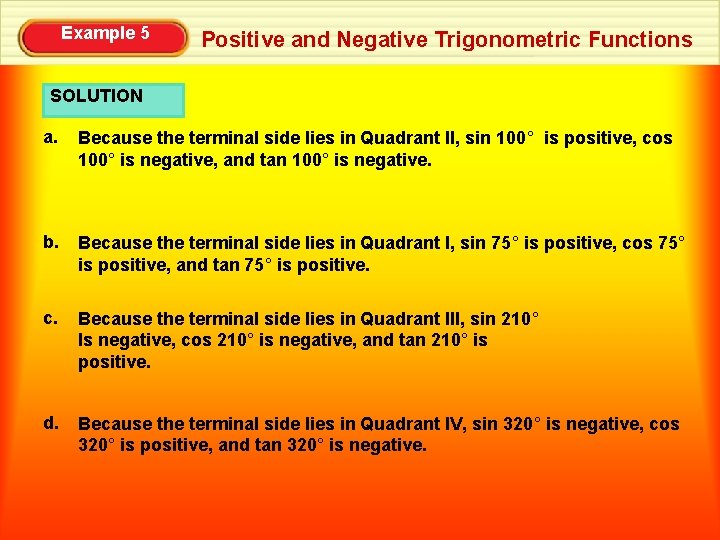 Example 5

Positive and Negative Trigonometric Functions

SOLUTION

a. Because the terminal side lies in Quadrant II, sin 100° is positive, cos 100° is negative, and tan 100° is negative.

b. Because the terminal side lies in Quadrant I, sin 75° is positive, cos 75° is positive, and tan 75° is positive.

c. Because the terminal side lies in Quadrant III, sin 210° Is negative, cos 210° is negative, and tan 210° is positive.

d. Because the terminal side lies in Quadrant IV, sin 320° is negative, cos 320° is positive, and tan 320° is negative.